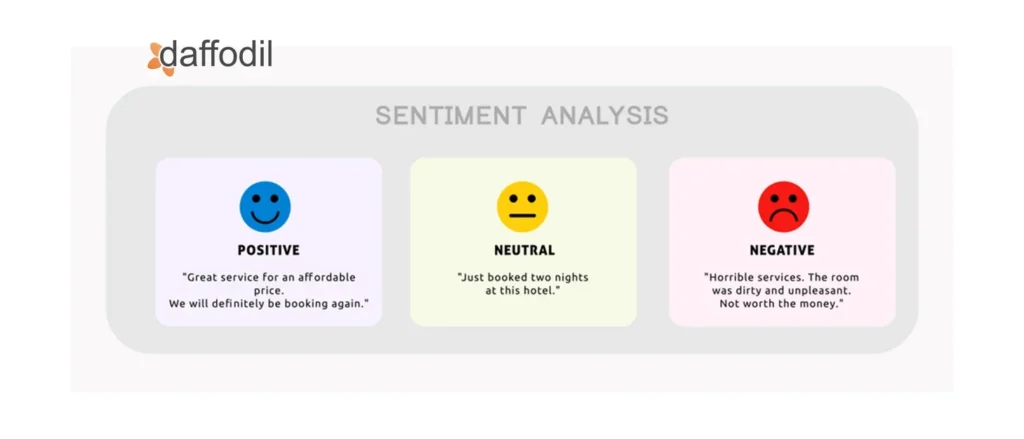 daffodil

SENTIMENT ANALYSIS

POSITIVE

"Great service for an affordable price. We will definitely be booking again."

NEUTRAL

"Just booked two nights at this hotel."

NEGATIVE

"Horrible services. The room was dirty and unpleasant. Not worth the money."